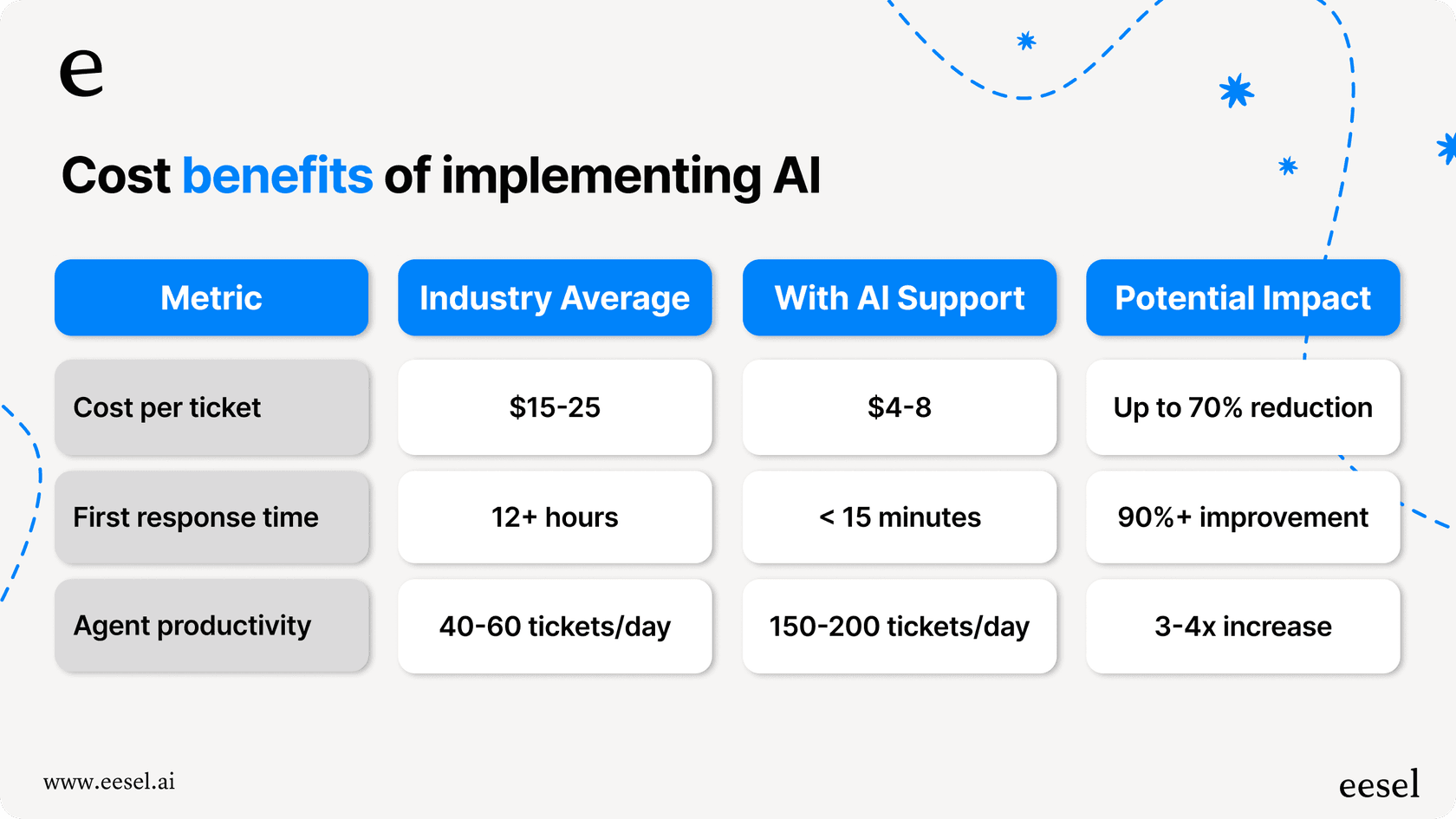 e

Cost benefits of implementing AI

| Metric | Industry Average | With AI Support | Potential Impact |
|---|---|---|---|
| Cost per ticket | \$15-25 | \$4-8 | Up to 70% reduction |
| First response time | 12+ hours | < 15 minutes | 90%+ improvement |
| Agent productivity | 40-60 tickets/day | 150-200 tickets/day | 3-4x increase |

www.eesel.ai

eesel